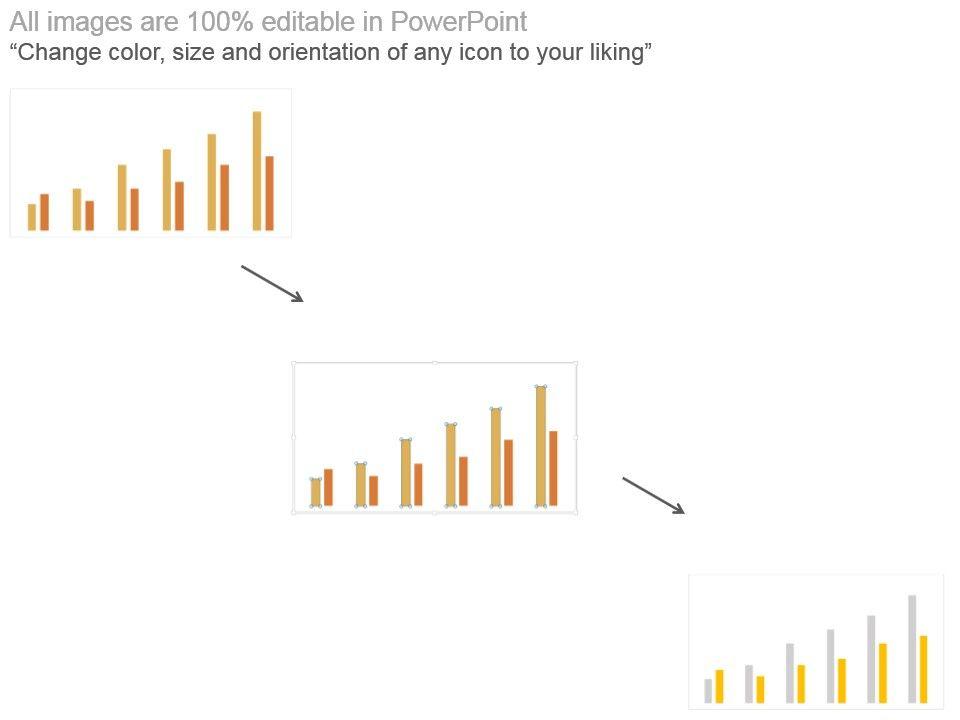 All images are 100% editable in PowerPoint
“Change color, size and orientation of any icon to your liking”